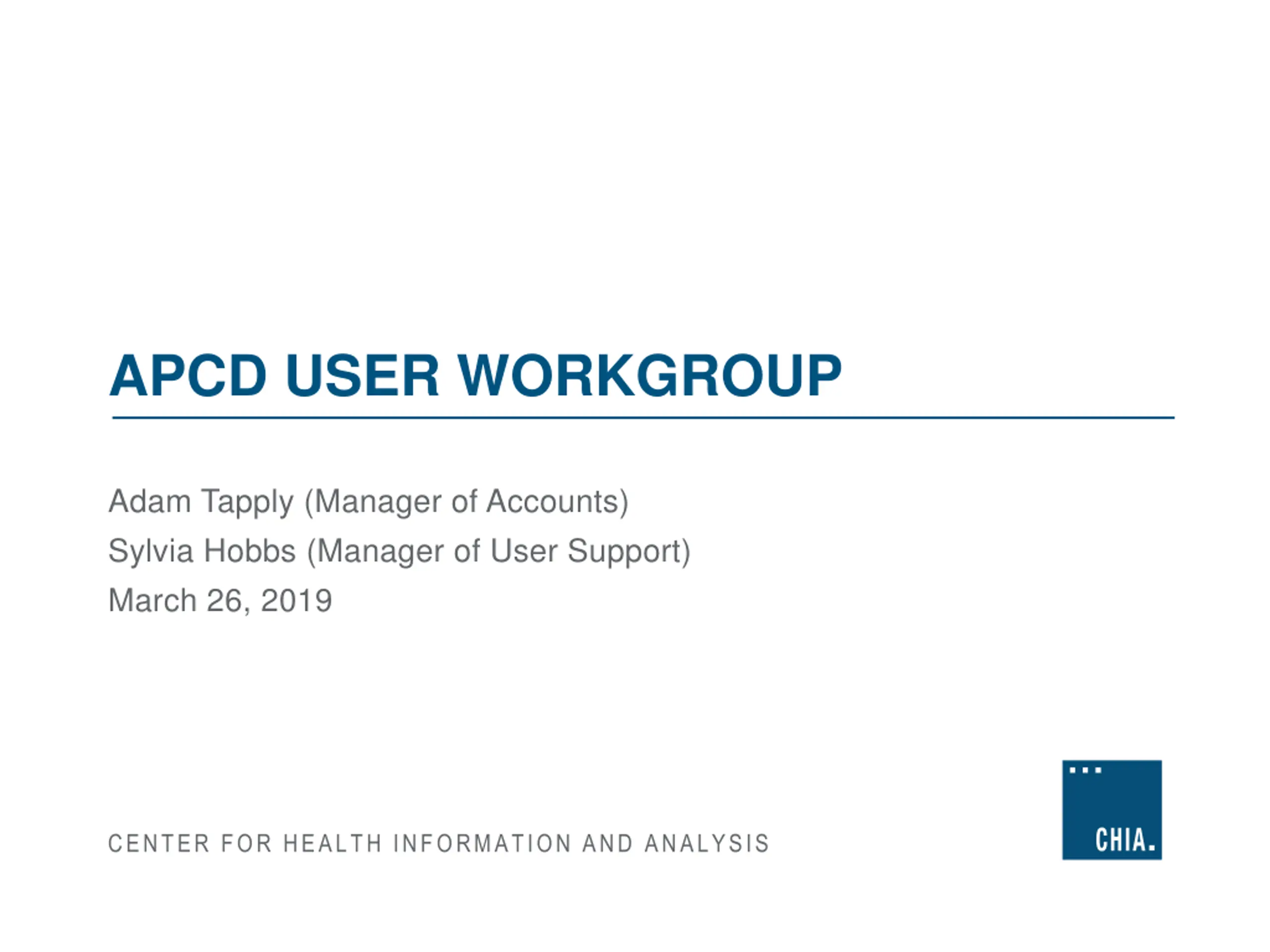 APCD USER WORKGROUP

Adam Tapply (Manager of Accounts)
Sylvia Hobbs (Manager of User Support)
March 26, 2019

CENTER FOR HEALTH INFORMATION AND ANALYSIS

CHIA.